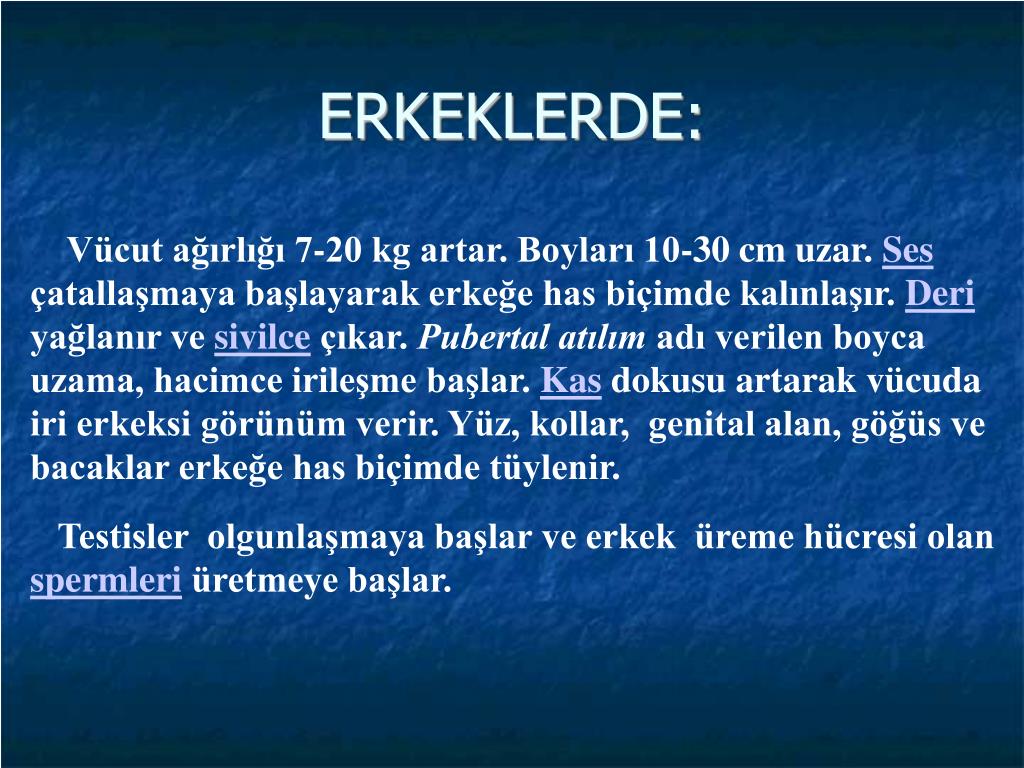 ERKEKLERDE:

Vücut ağırlığı 7-20 kg artar. Boyları 10-30 cm uzar. Ses çatallaşmaya başlayarak erkeğe has biçimde kalınlaşır. Deri yağlanır ve sivilce çıkar. Pubertal atılım adı verilen boyca uzama, hacimce irileşme başlar. Kas dokusu artarak vücuda iri erkeksi görünüm verir. Yüz, kollar, genital alan, göğüs ve bacaklar erkeğe has biçimde tüylenir.

Testisler olgunlaşmaya başlar ve erkek üreme hücresi olan spermleri üretmeye başlar.